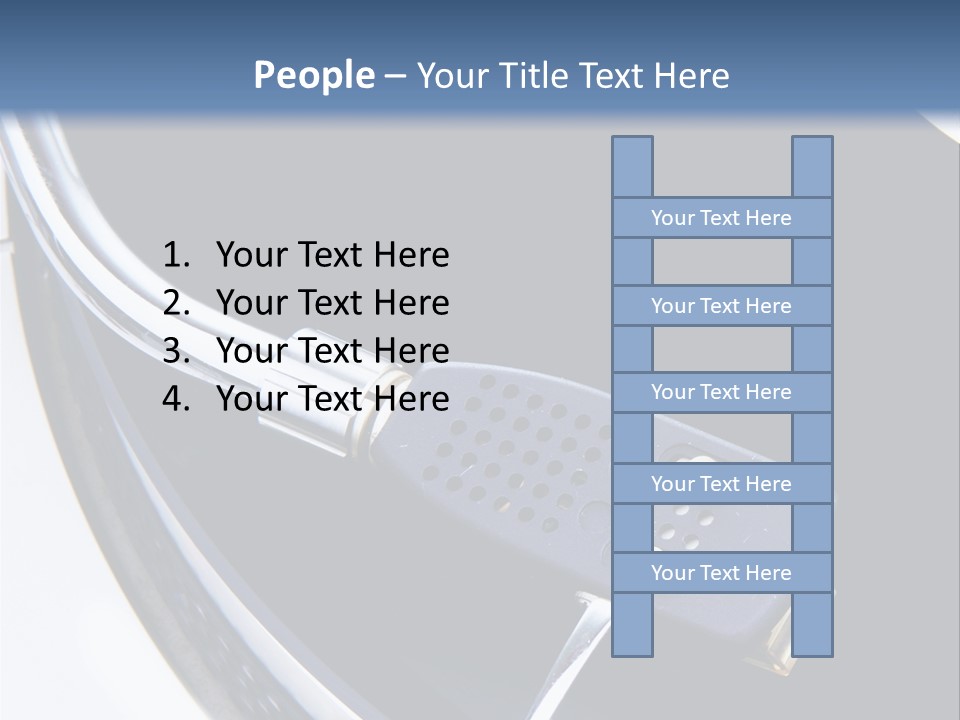 People – Your Title Text Here

1. Your Text Here
2. Your Text Here
3. Your Text Here
4. Your Text Here

Your Text Here

Your Text Here

Your Text Here

Your Text Here

Your Text Here